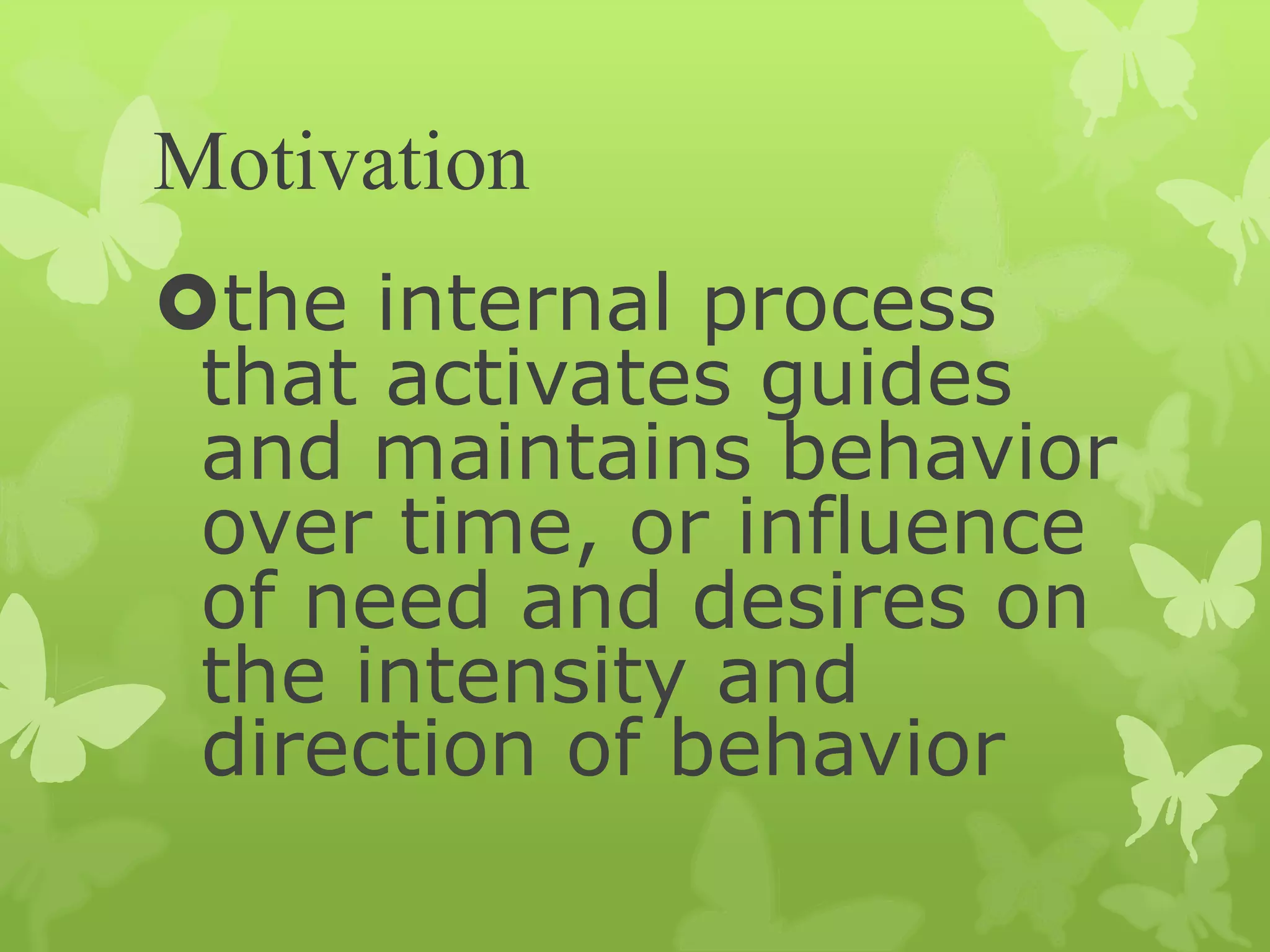 Motivation

the internal process that activates guides and maintains behavior over time, or influence of need and desires on the intensity and direction of behavior